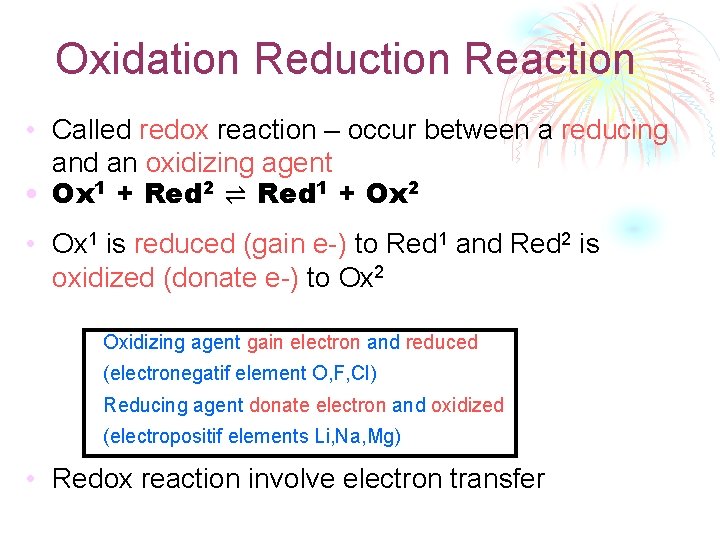 Oxidation Reduction Reaction

• Called redox reaction – occur between a reducing and an oxidizing agent

• $Ox^1 + Red^2 \rightleftharpoons Red^1 + Ox^2$

• $Ox^1$ is reduced (gain e-) to $Red^1$ and $Red^2$ is oxidized (donate e-) to $Ox^2$

Oxidizing agent gain electron and reduced
(electronegatif element O,F,Cl)
Reducing agent donate electron and oxidized
(electropositif elements Li,Na,Mg)

• Redox reaction involve electron transfer